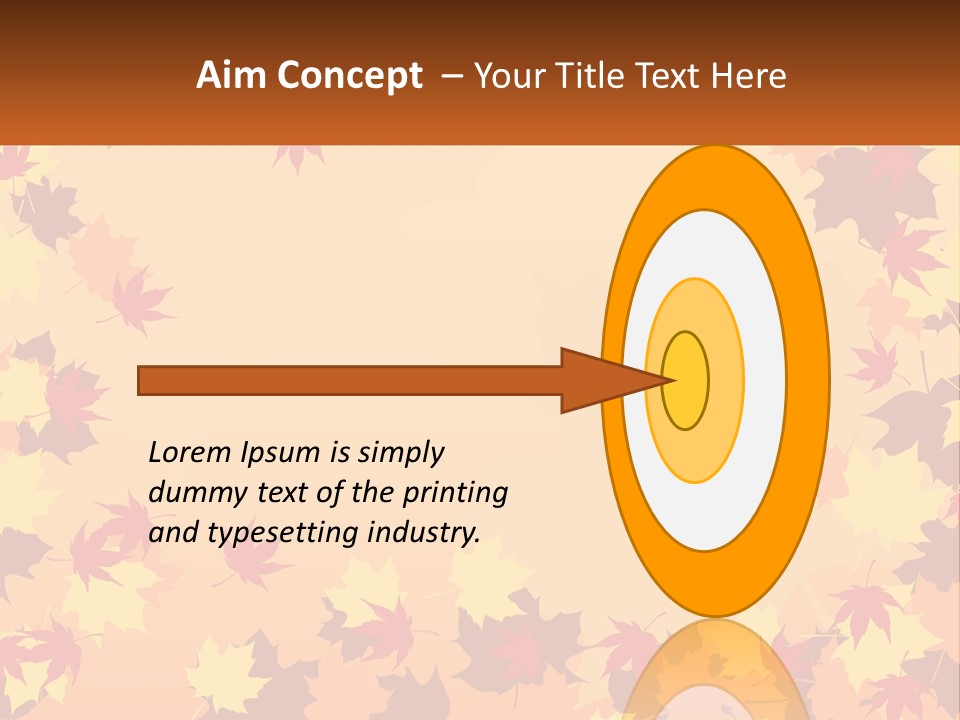 Aim Concept – Your Title Text Here

Lorem Ipsum is simply dummy text of the printing and typesetting industry.